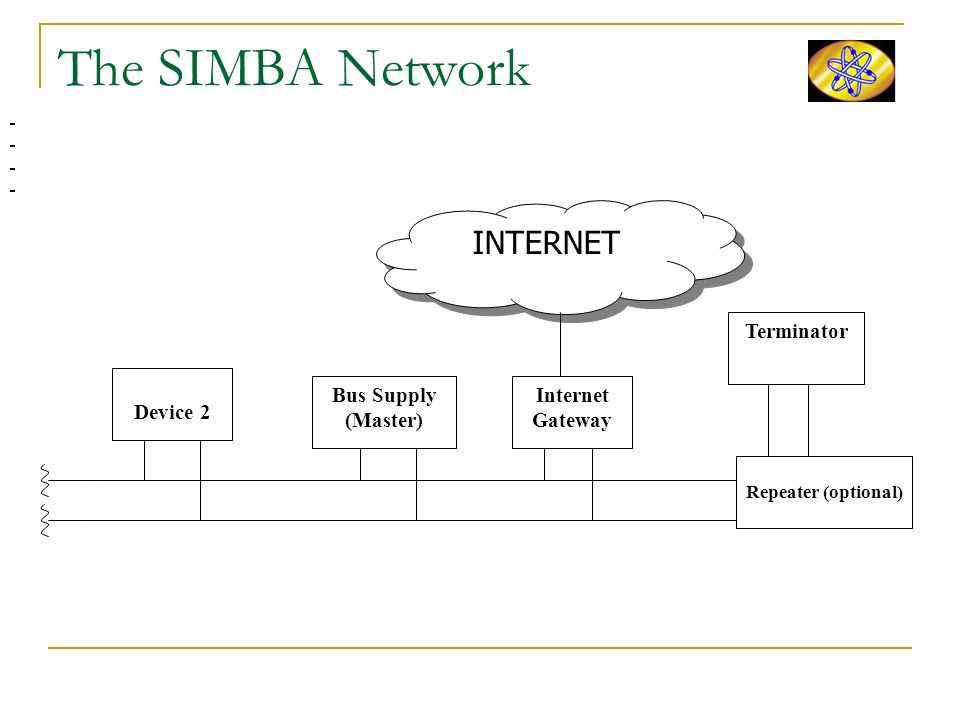 The SIMBA Network

-
-
-
-

INTERNET

Terminator

Device 2

Bus Supply (Master)

Internet Gateway

Repeater (optional)